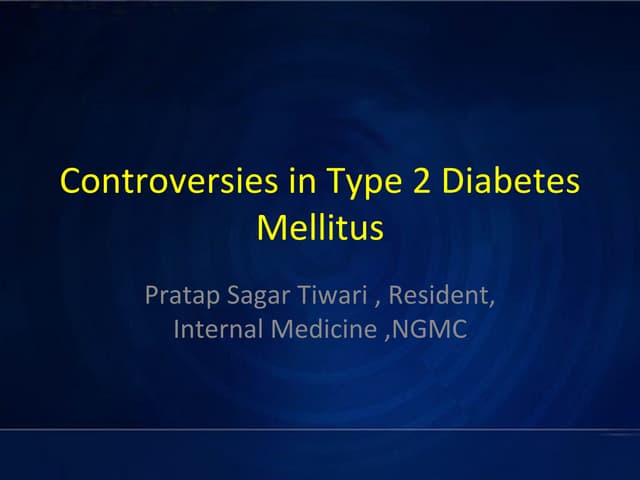 Controversies in Type 2 Diabetes Mellitus

Pratap Sagar Tiwari , Resident, Internal Medicine ,NGMC